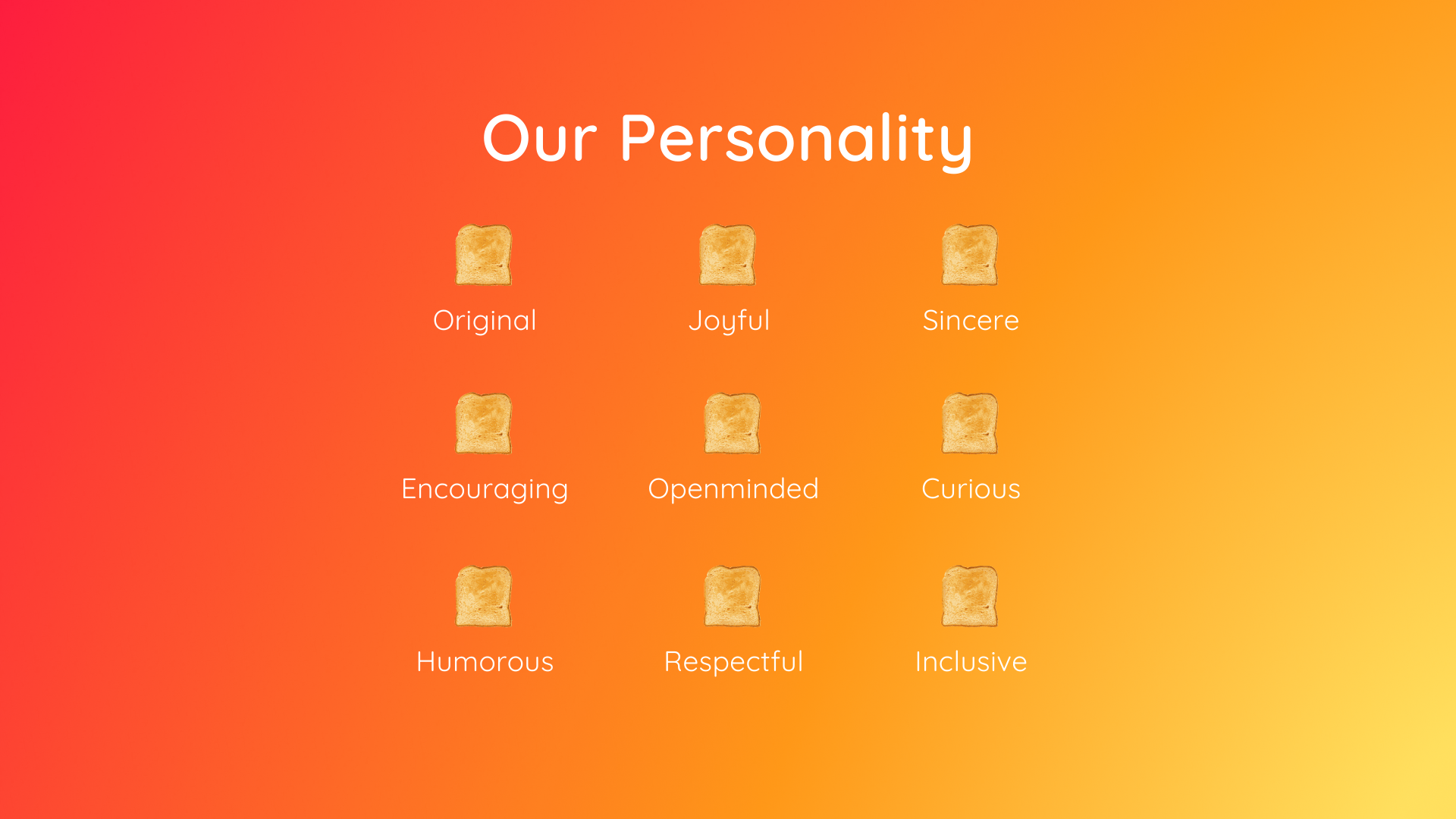 Our Personality

Original

Joyful

Sincere

Encouraging

Openminded

Curious

Humorous

Respectful

Inclusive